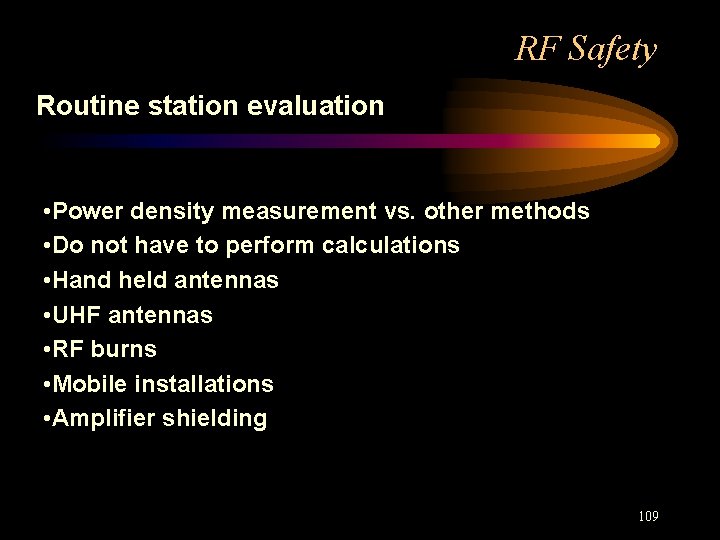 RF Safety

Routine station evaluation

• Power density measurement vs. other methods
• Do not have to perform calculations
• Hand held antennas
• UHF antennas
• RF burns
• Mobile installations
• Amplifier shielding

109